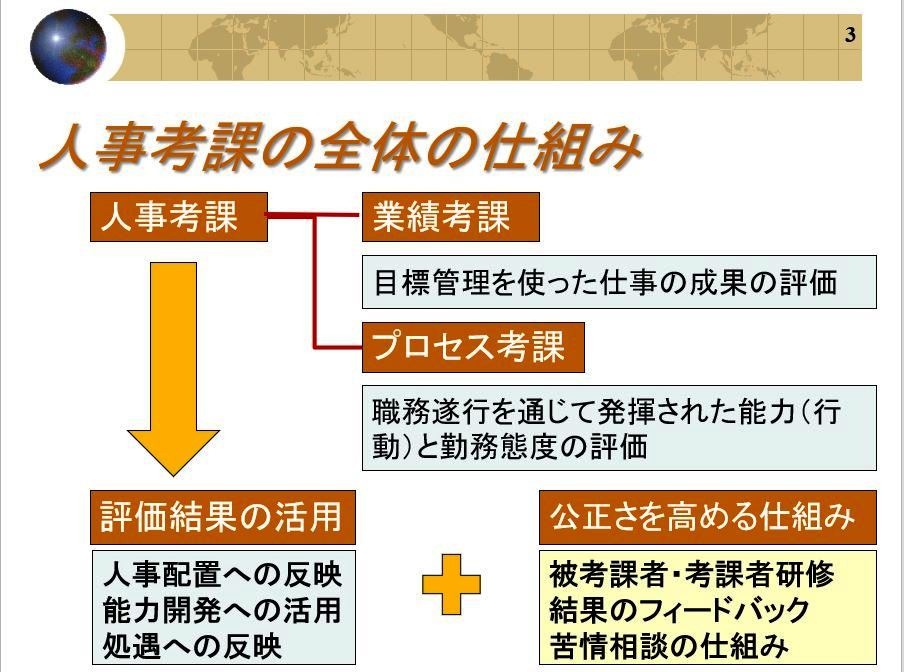 3

人事考課の全体の仕組み

人事考課

業績考課

目標管理を使った仕事の成果の評価

プロセス考課

職務遂行を通じて発揮された能力（行動）と勤務態度の評価

評価結果の活用

人事配置への反映
能力開発への活用
処遇への反映

公正さを高める仕組み

被考課者・考課者研修
結果のフィードバック
苦情相談の仕組み